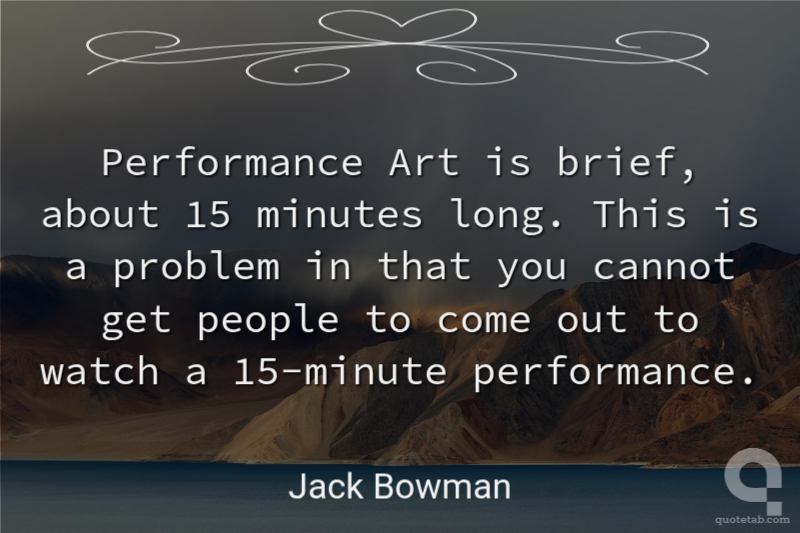 Performance Art is brief, about 15 minutes long. This is a problem in that you cannot get people to come out to watch a 15-minute performance.

Jack Bowman

quotetab.com